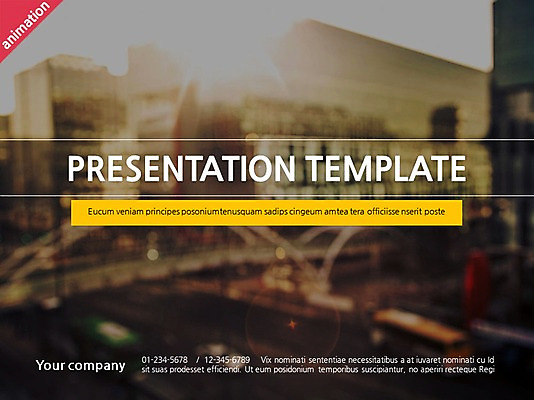 animation

PRESENTATION TEMPLATE

Eucum veniam principes posoniumtenusquam sadips cingeum amtea tera officiisse nserit poste

Your company

01-234-5678 / 12-345-6789 Vix nominati sententiae necessitatibus a at iuvaret nominati cu Id sit suas prodesset efficiendi. Ut eum posidonium temporibus suscipiantur, no aperiri recteque Regi